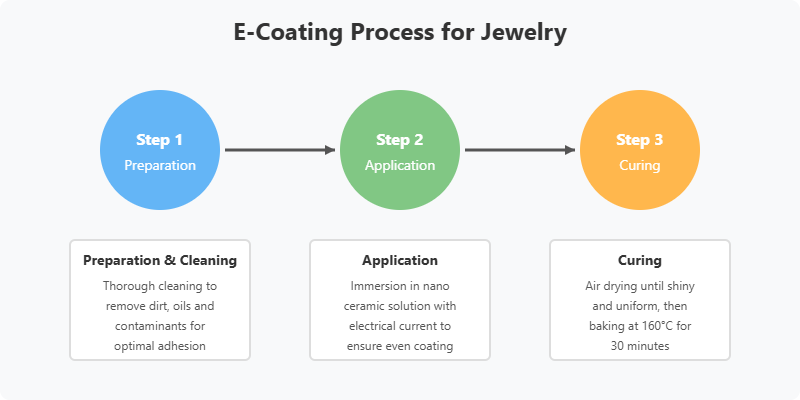 E-Coating Process for Jewelry

Step 1
Preparation

Step 2
Application

Step 3
Curing

Preparation & Cleaning
Thorough cleaning to remove dirt, oils and contaminants for optimal adhesion

Application
Immersion in nano ceramic solution with electrical current to ensure even coating

Curing
Air drying until shiny and uniform, then baking at 160°C for 30 minutes